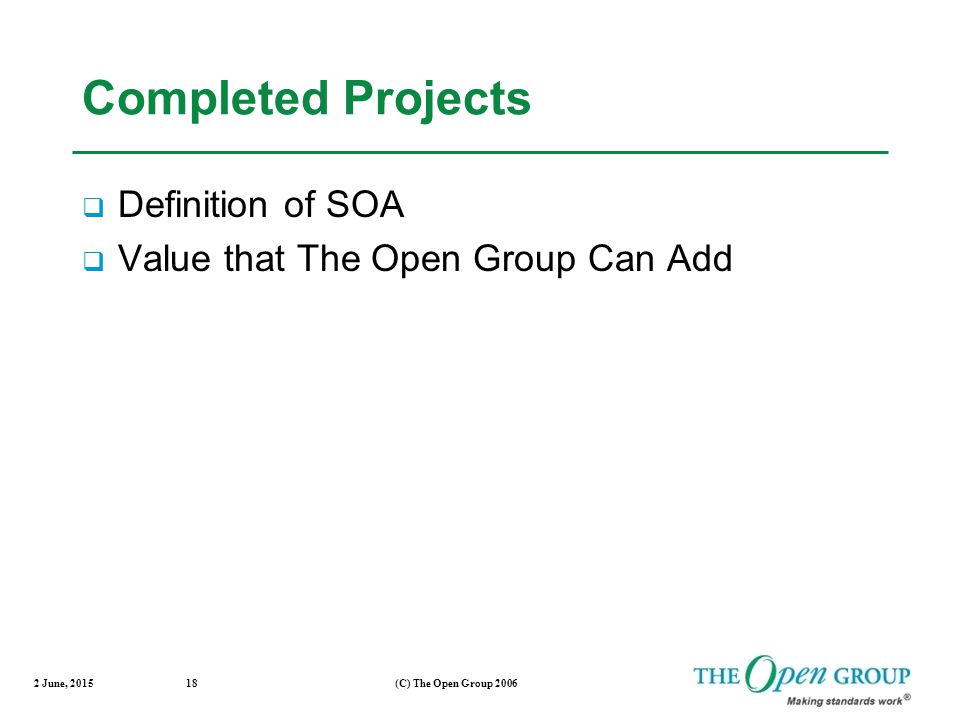 Completed Projects

❑ Definition of SOA
❑ Value that The Open Group Can Add

2 June, 2015 18 (C) The Open Group 2006

THE Open GROUP
Making standards work®